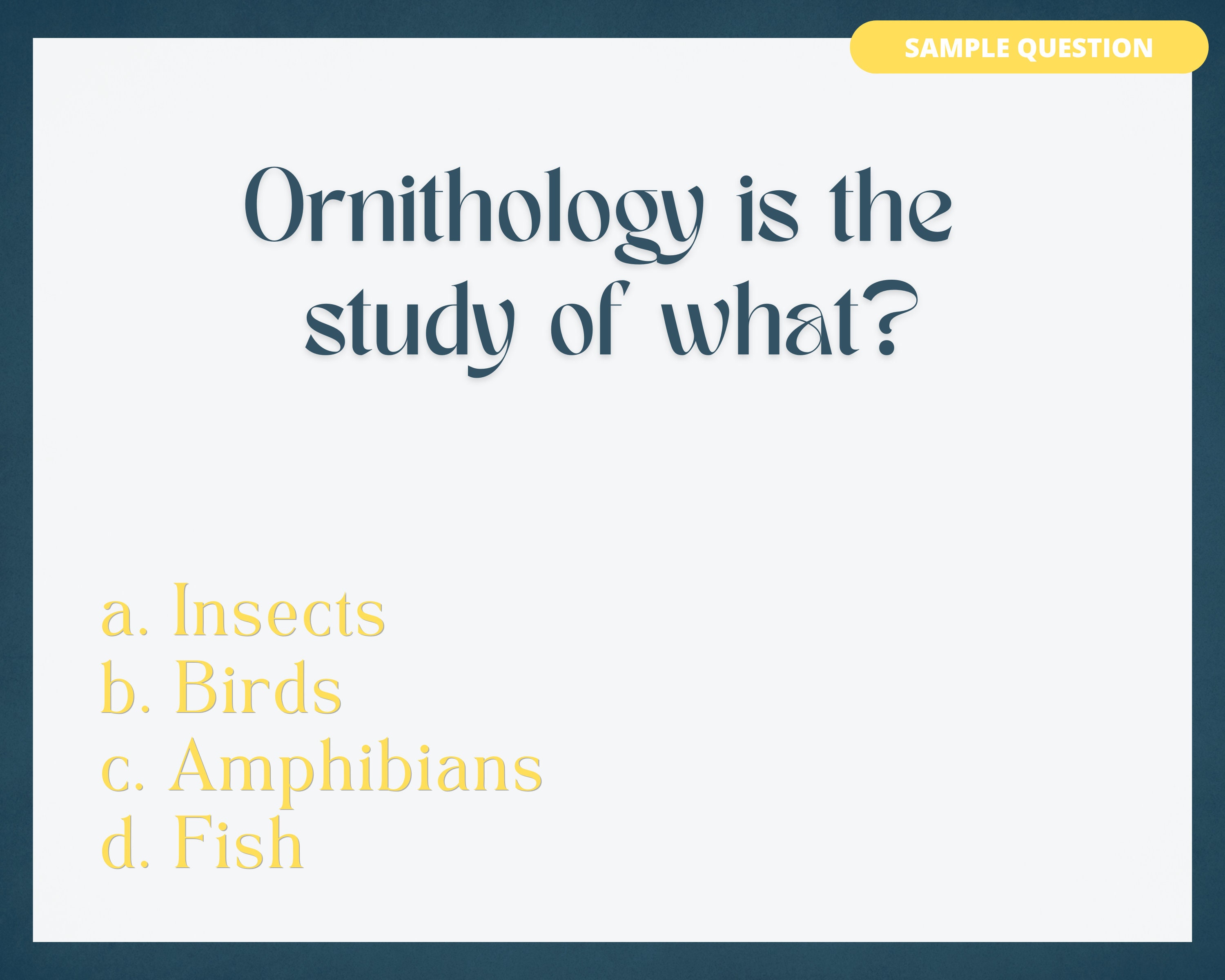 SAMPLE QUESTION

Ornithology is the study of what?

a. Insects
b. Birds
c. Amphibians
d. Fish